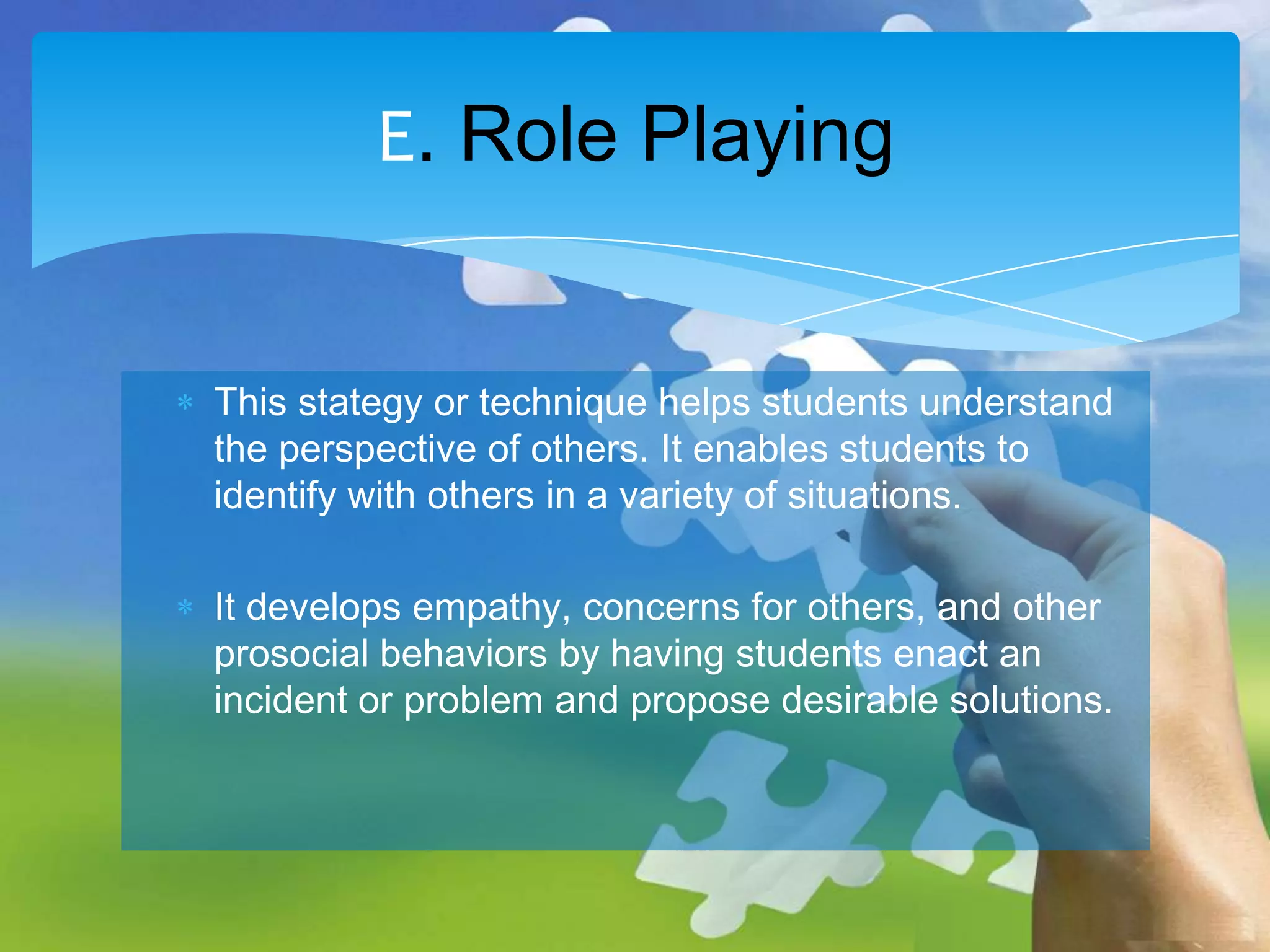 E. Role Playing

* This stategy or technique helps students understand the perspective of others. It enables students to identify with others in a variety of situations.

* It develops empathy, concerns for others, and other prosocial behaviors by having students enact an incident or problem and propose desirable solutions.